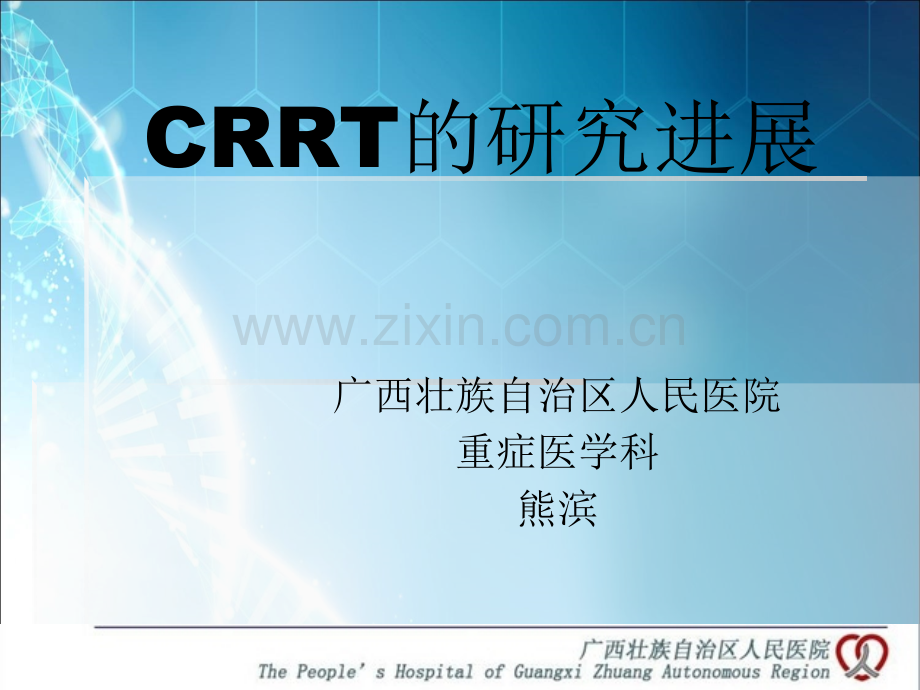 CRRT的研究进展

www.zixin.com.cn

广西壮族自治区人民医院
重症医学科
熊滨

广西壮族自治区人民医院
The People's Hospital of Guangxi Zhuang Autonomous Region